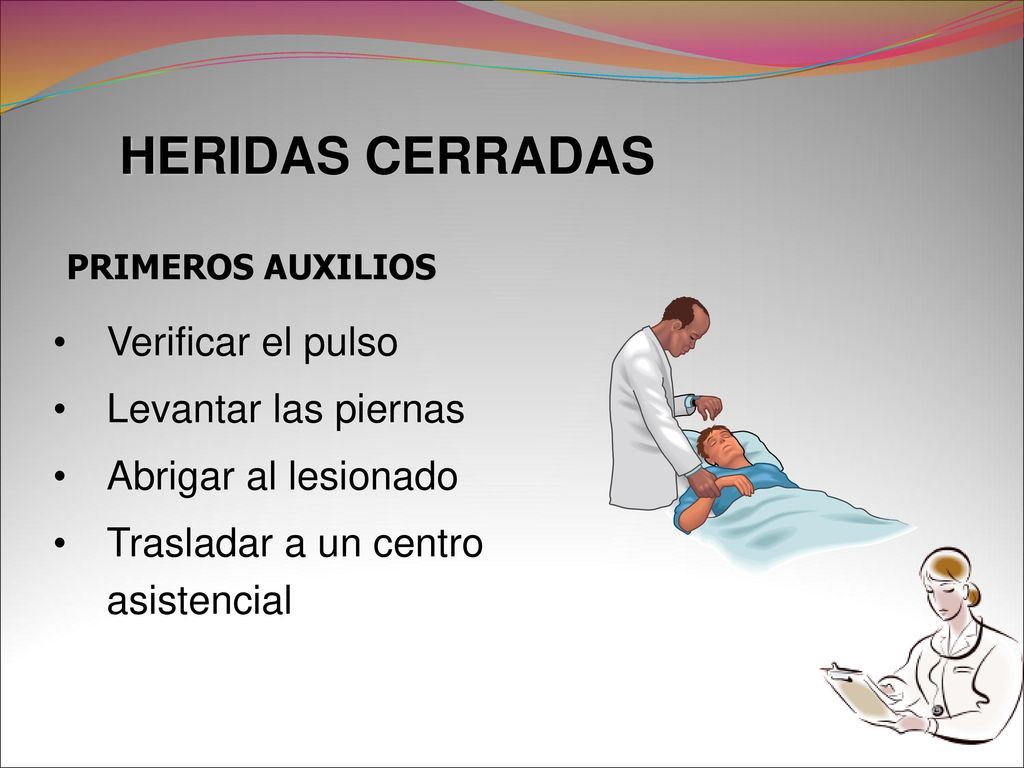 HERIDAS CERRADAS

PRIMEROS AUXILIOS

• Verificar el pulso
• Levantar las piernas
• Abrigar al lesionado
• Trasladar a un centro asistencial